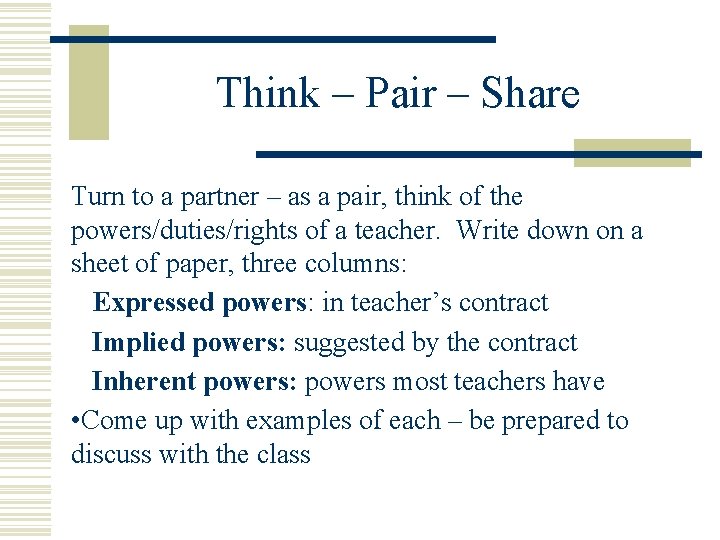 Think – Pair – Share

Turn to a partner – as a pair, think of the powers/duties/rights of a teacher. Write down on a sheet of paper, three columns:

Expressed powers: in teacher’s contract

Implied powers: suggested by the contract

Inherent powers: powers most teachers have

•Come up with examples of each – be prepared to discuss with the class